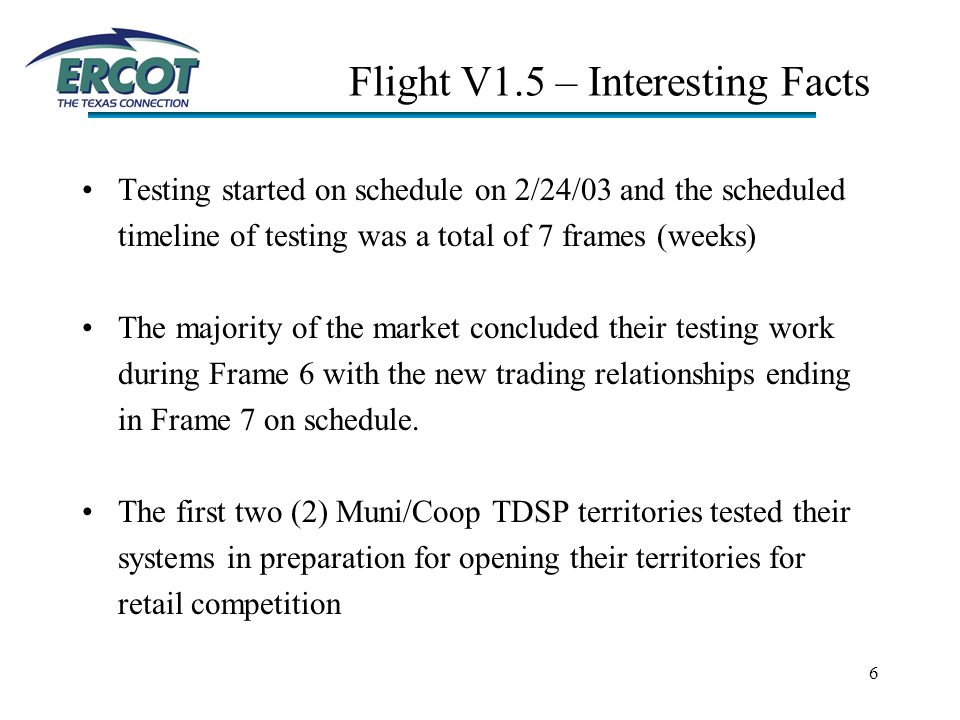 ERCOT
THE TEXAS CONNECTION

Flight V1.5 – Interesting Facts

• Testing started on schedule on 2/24/03 and the scheduled timeline of testing was a total of 7 frames (weeks)

• The majority of the market concluded their testing work during Frame 6 with the new trading relationships ending in Frame 7 on schedule.

• The first two (2) Muni/Coop TDSP territories tested their systems in preparation for opening their territories for retail competition

6